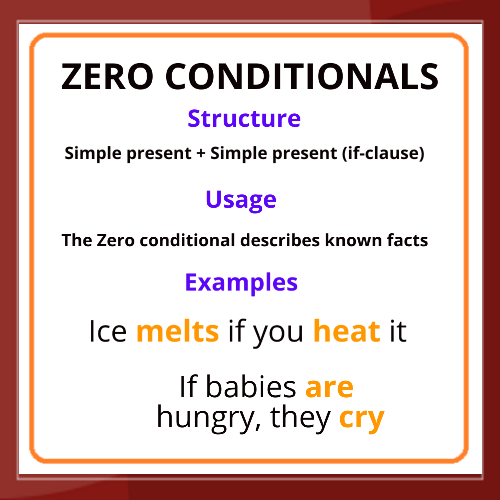 ZERO CONDITIONALS

Structure

Simple present + Simple present (if-clause)

Usage

The Zero conditional describes known facts

Examples

Ice melts if you heat it

If babies are hungry, they cry